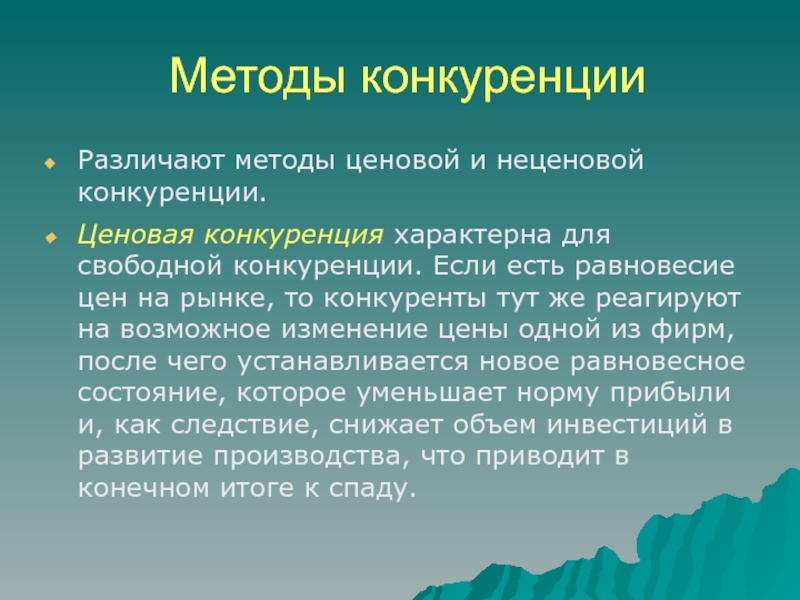 Методы конкуренции

Различают методы ценовой и неценовой конкуренции.

Ценовая конкуренция характерна для свободной конкуренции. Если есть равновесие цен на рынке, то конкуренты тут же реагируют на возможное изменение цены одной из фирм, после чего устанавливается новое равновесное состояние, которое уменьшает норму прибыли и, как следствие, снижает объем инвестиций в развитие производства, что приводит в конечном итоге к спаду.